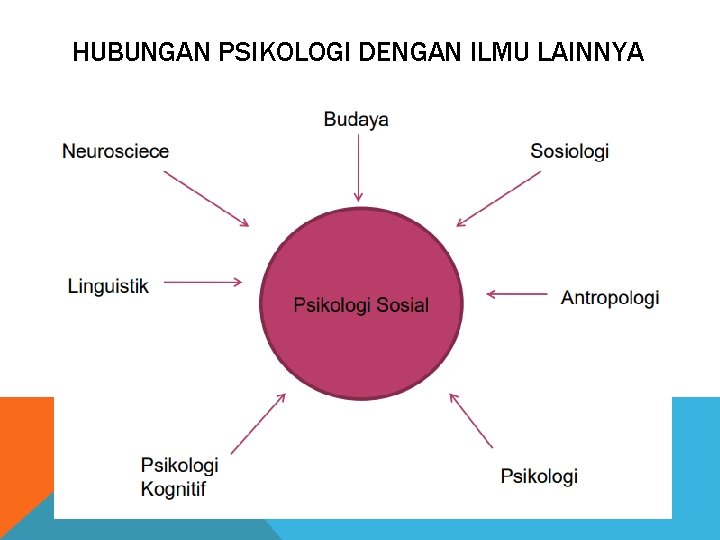 HUBUNGAN PSIKOLOGI DENGAN ILMU LAINNYA

Budaya

Neurosciece

Sosiologi

Linguistik

Psikologi Sosial

Antropologi

Psikologi Kognitif

Psikologi